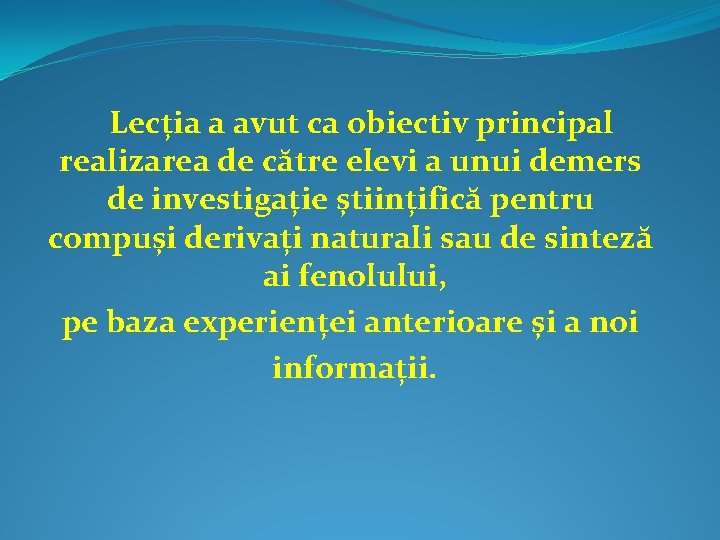 Lecția a avut ca obiectiv principal realizarea de către elevi a unui demers de investigație științifică pentru compuși derivați naturali sau de sinteză ai fenolului,

pe baza experienței anterioare și a noi informații.